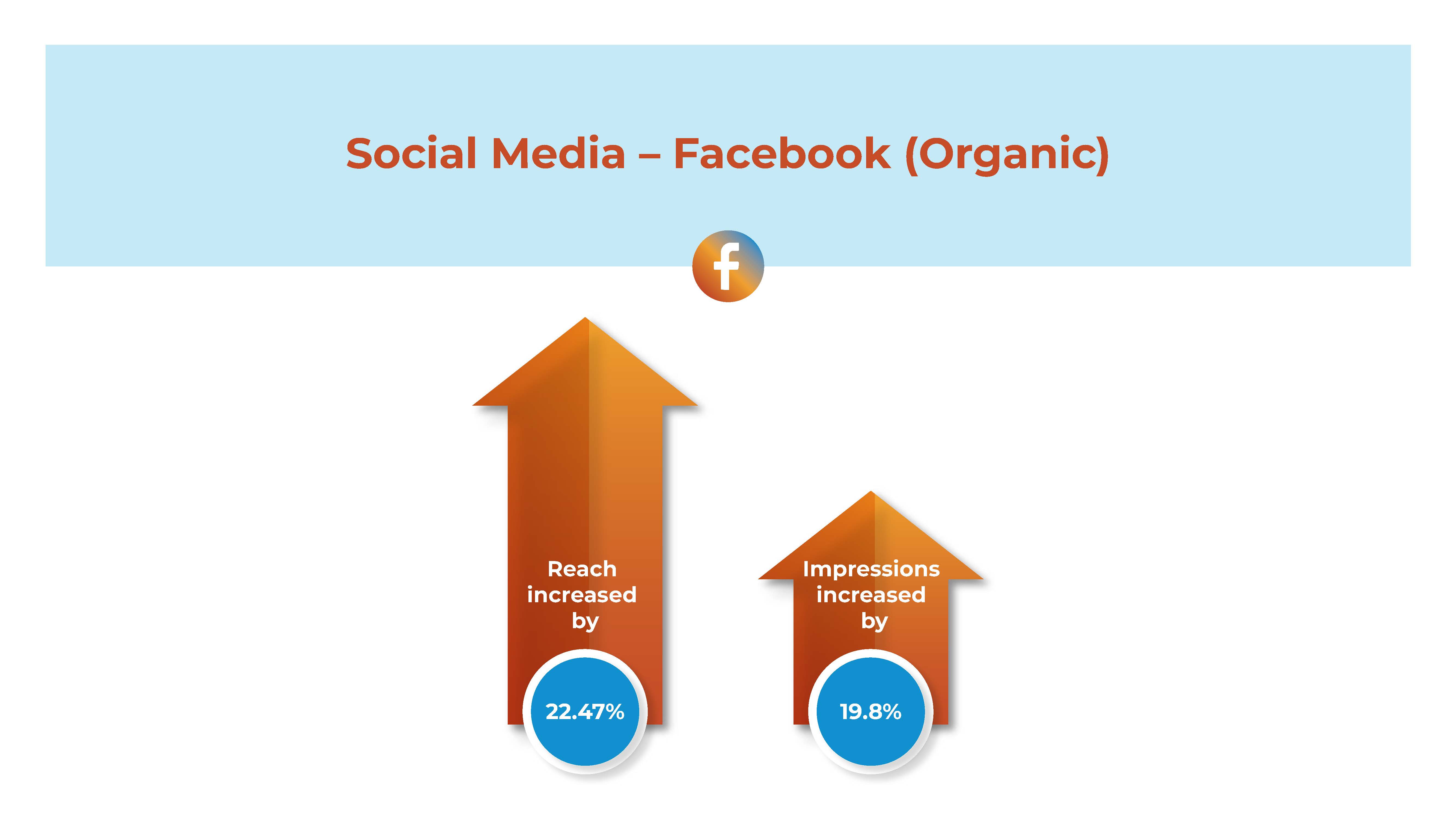 Social Media – Facebook (Organic)

f

Reach increased by

22.47%

Impressions increased by

19.8%